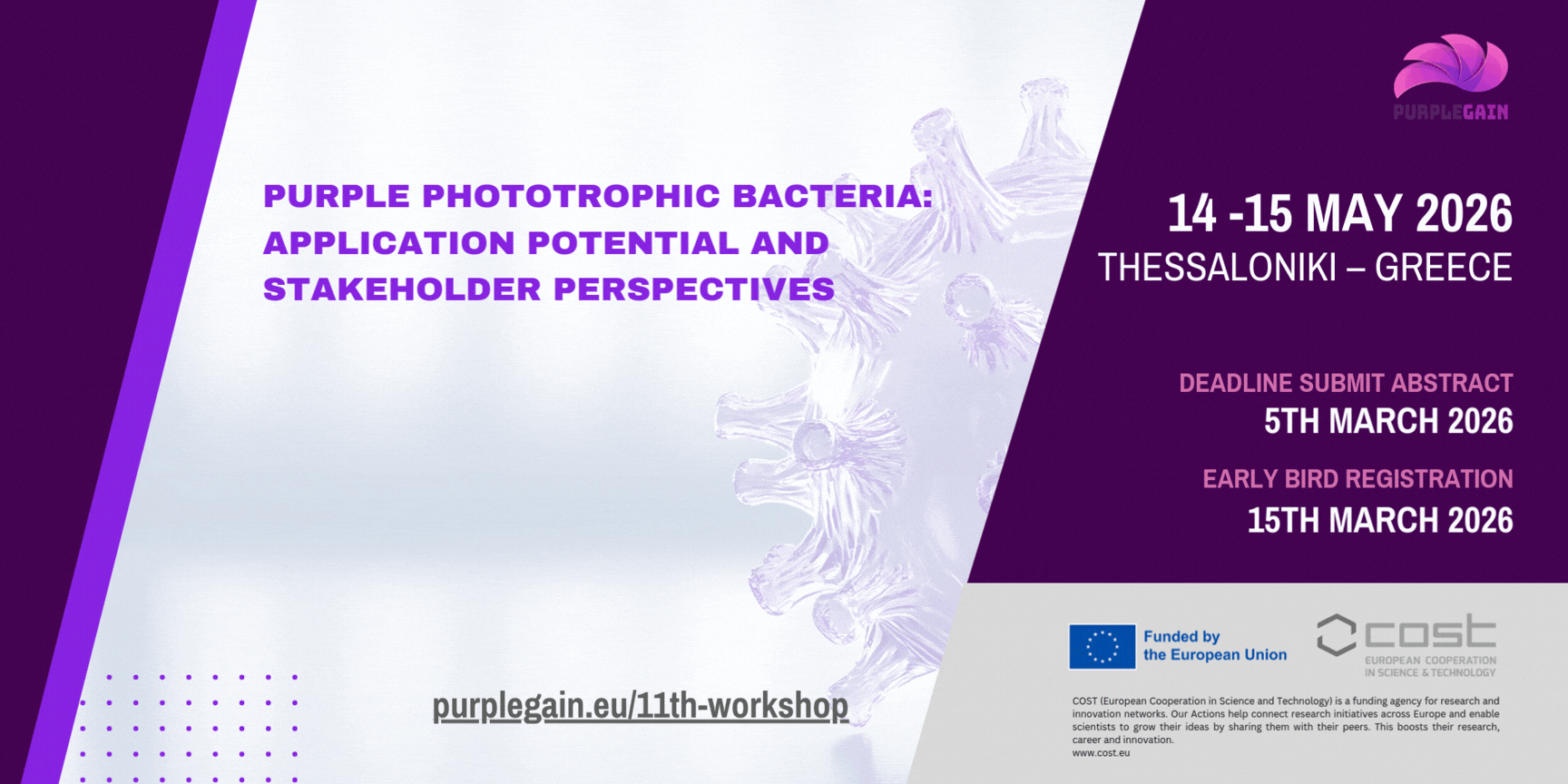 PURPLEGAIN

PURPLE PHOTOTROPHIC BACTERIA: APPLICATION POTENTIAL AND STAKEHOLDER PERSPECTIVES

14 -15 MAY 2026
THESSALONIKI – GREECE

DEADLINE SUBMIT ABSTRACT
5TH MARCH 2026

EARLY BIRD REGISTRATION
15TH MARCH 2026

purplegain.eu/11th-workshop

Funded by the European Union

cost
EUROPEAN COOPERATION IN SCIENCE & TECHNOLOGY

COST (European Cooperation in Science and Technology) is a funding agency for research and innovation networks. Our Actions help connect research initiatives across Europe and enable scientists to grow their ideas by sharing them with their peers. This boosts their research, career and innovation.
www.cost.eu